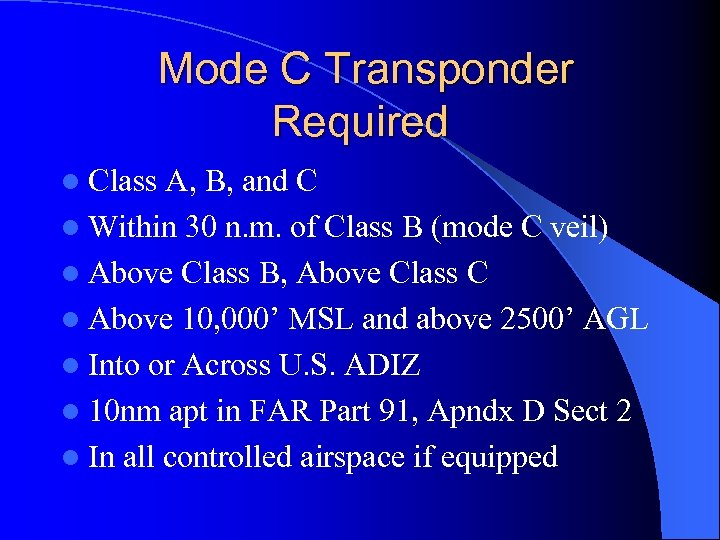 Mode C Transponder Required

- Class A, B, and C
- Within 30 n.m. of Class B (mode C veil)
- Above Class B, Above Class C
- Above 10,000’ MSL and above 2500’ AGL
- Into or Across U.S. ADIZ
- 10nm apt in FAR Part 91, Apndx D Sect 2
- In all controlled airspace if equipped